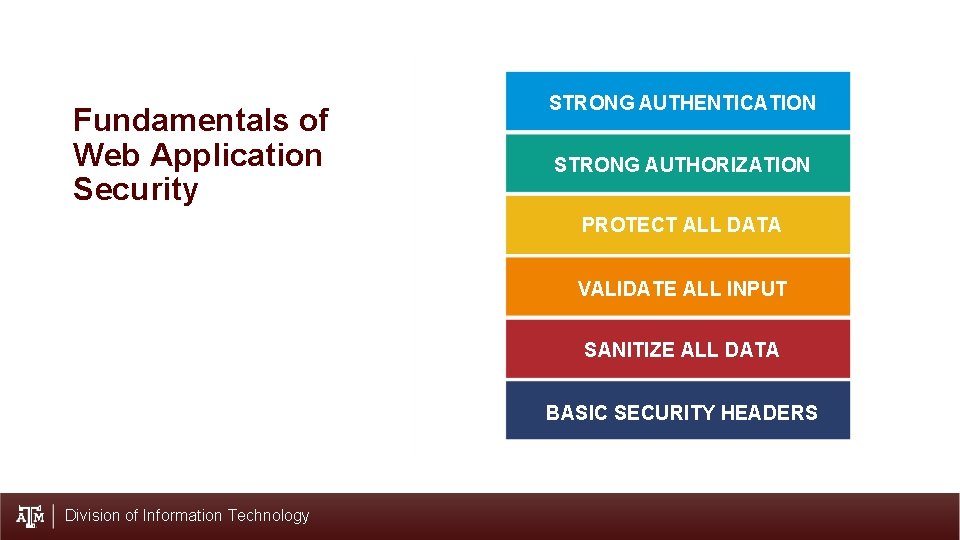 Fundamentals of Web Application Security

STRONG AUTHENTICATION

STRONG AUTHORIZATION

PROTECT ALL DATA

VALIDATE ALL INPUT

SANITIZE ALL DATA

BASIC SECURITY HEADERS

ATM | Division of Information Technology